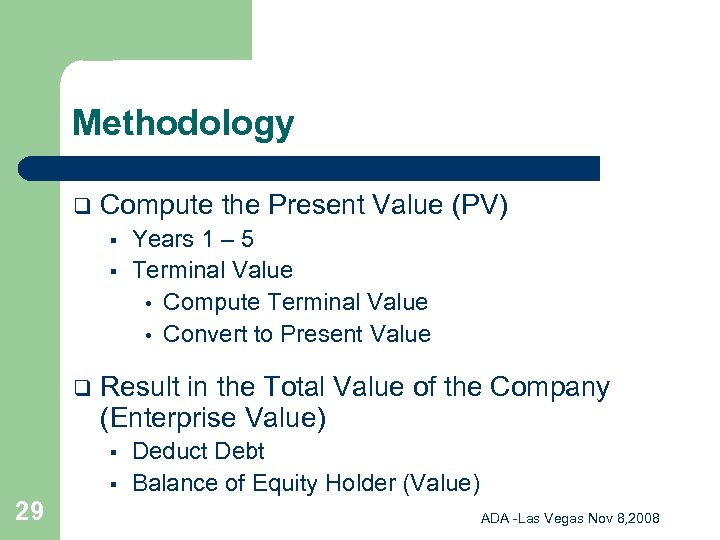 Methodology

❑ Compute the Present Value (PV)
▪ Years 1 – 5
▪ Terminal Value
• Compute Terminal Value
• Convert to Present Value

❑ Result in the Total Value of the Company (Enterprise Value)
▪ Deduct Debt
▪ Balance of Equity Holder (Value)

29

ADA -Las Vegas Nov 8,2008